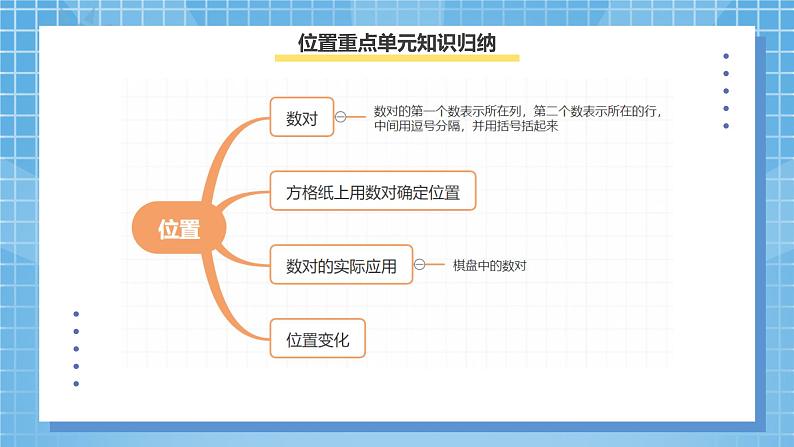 位置重点单元知识归纳

位置

数对

数对的第一个数表示所在列，第二个数表示所在的行，中间用逗号分隔，并用括号括起来

方格纸上用数对确定位置

数对的实际应用

棋盘中的数对

位置变化